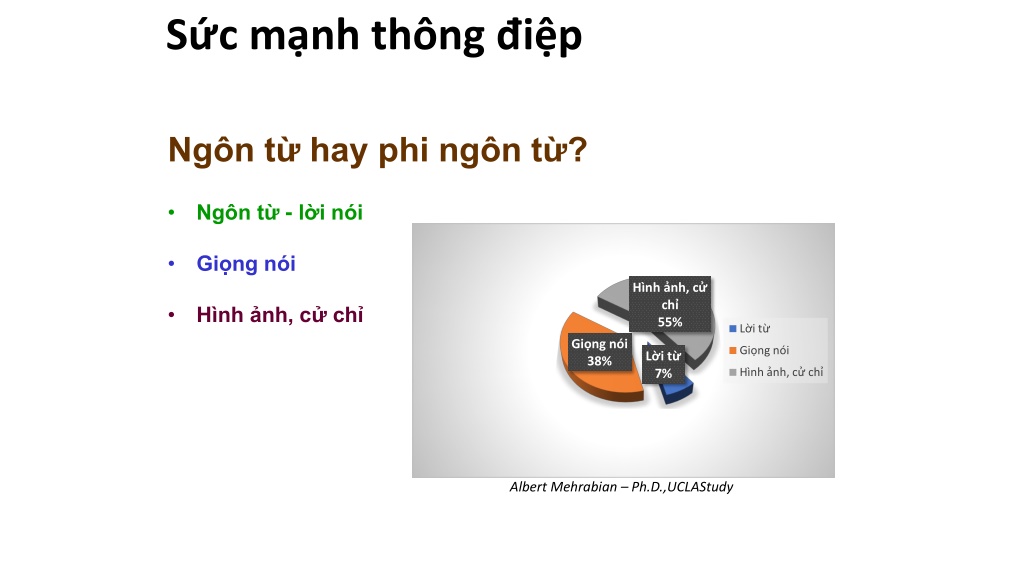 Sức mạnh thông điệp

Ngôn từ hay phi ngôn từ?

• Ngôn từ - lời nói

• Giọng nói

• Hình ảnh, cử chỉ

Hình ảnh, cử chỉ 55%

Giọng nói 38%

Lời từ 7%

Lời từ
Giọng nói
Hình ảnh, cử chỉ

Albert Mehrabian – Ph.D.,UCLAStudy